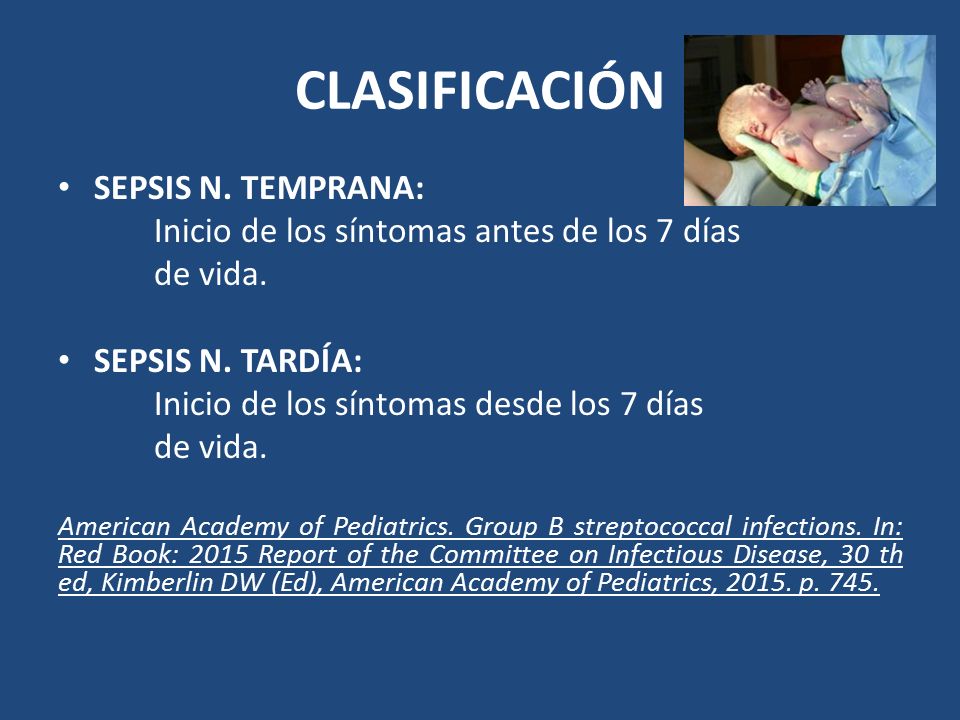 CLASIFICACIÓN

• SEPSIS N. TEMPRANA:
Inicio de los síntomas antes de los 7 días de vida.

• SEPSIS N. TARDÍA:
Inicio de los síntomas desde los 7 días de vida.

American Academy of Pediatrics. Group B streptococcal infections. In: Red Book: 2015 Report of the Committee on Infectious Disease, 30 th ed, Kimberlin DW (Ed), American Academy of Pediatrics, 2015. p. 745.